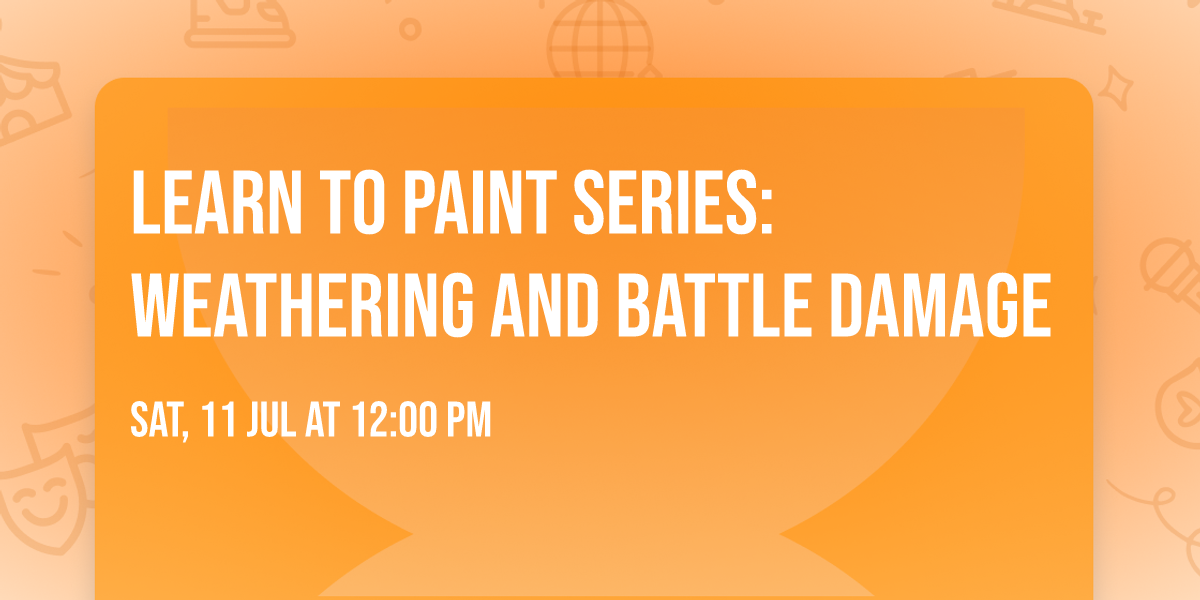 LEARN TO PAINT SERIES: WEATHERING AND BATTLE DAMAGE

SAT, 11 JUL AT 12:00 PM